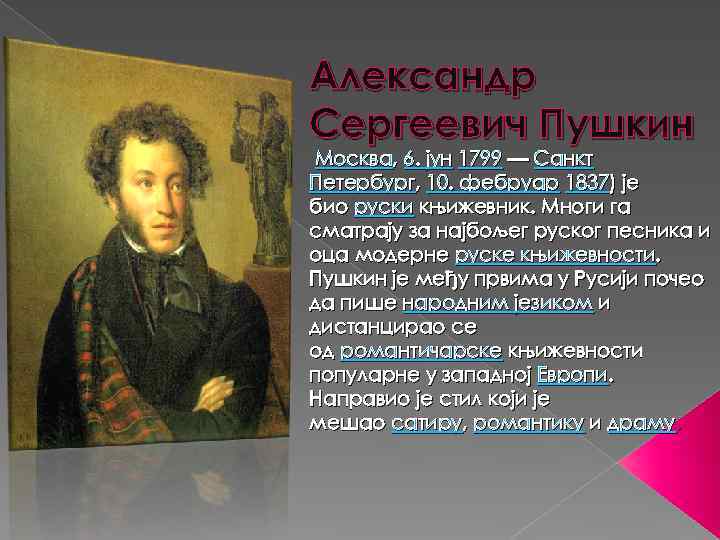 Александр Сергеевич Пушкин

Москва, 6. јун 1799 — Санкт Петербург, 10. фебруар 1837) је био руски књижевник. Многи га сматрају за најбољег руског песника и оца модерне руске књижевности. Пушкин је међу првима у Русији почео да пише народним језиком и дистанцирао се од романтичарске књижевности популарне у западној Европи. Направио је стил који је мешао сатиру, романтику и драму.